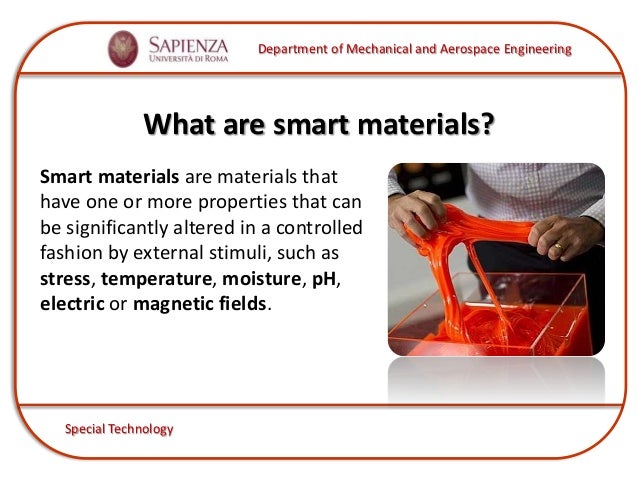 SAPIENZA
UNIVERSITÀ DI ROMA

Department of Mechanical and Aerospace Engineering

What are smart materials?

Smart materials are materials that have one or more properties that can be significantly altered in a controlled fashion by external stimuli, such as stress, temperature, moisture, pH, electric or magnetic fields.

Special Technology